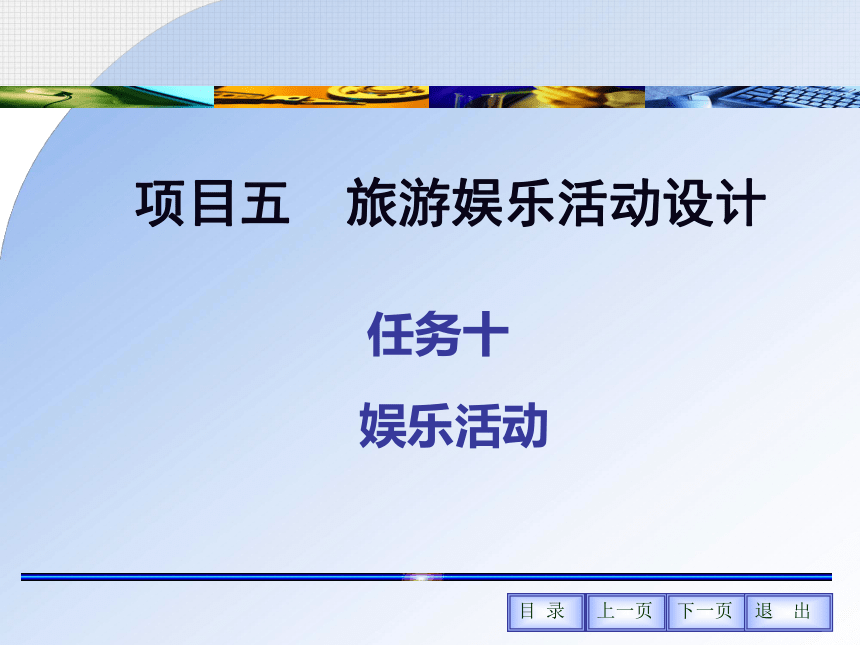 项目五　旅游娱乐活动设计

任务十

娱乐活动

目 录　上一页　下一页　退 出